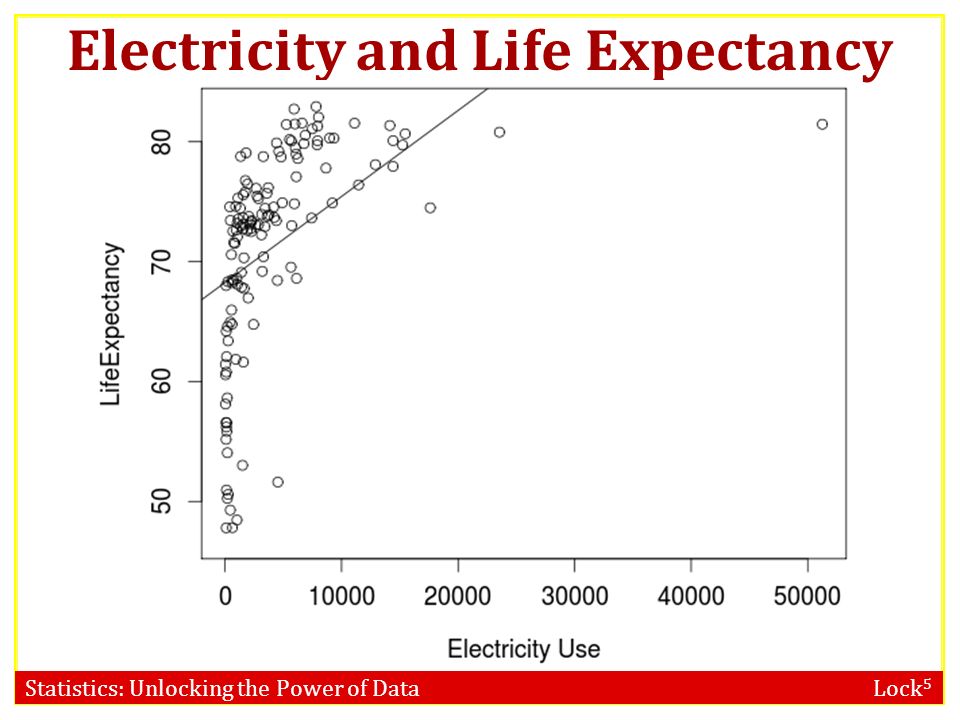 Electricity and Life Expectancy

LifeExpectancy

80
70
60
50

0 10000 20000 30000 40000 50000

Electricity Use

Statistics: Unlocking the Power of Data

Lock$^5$